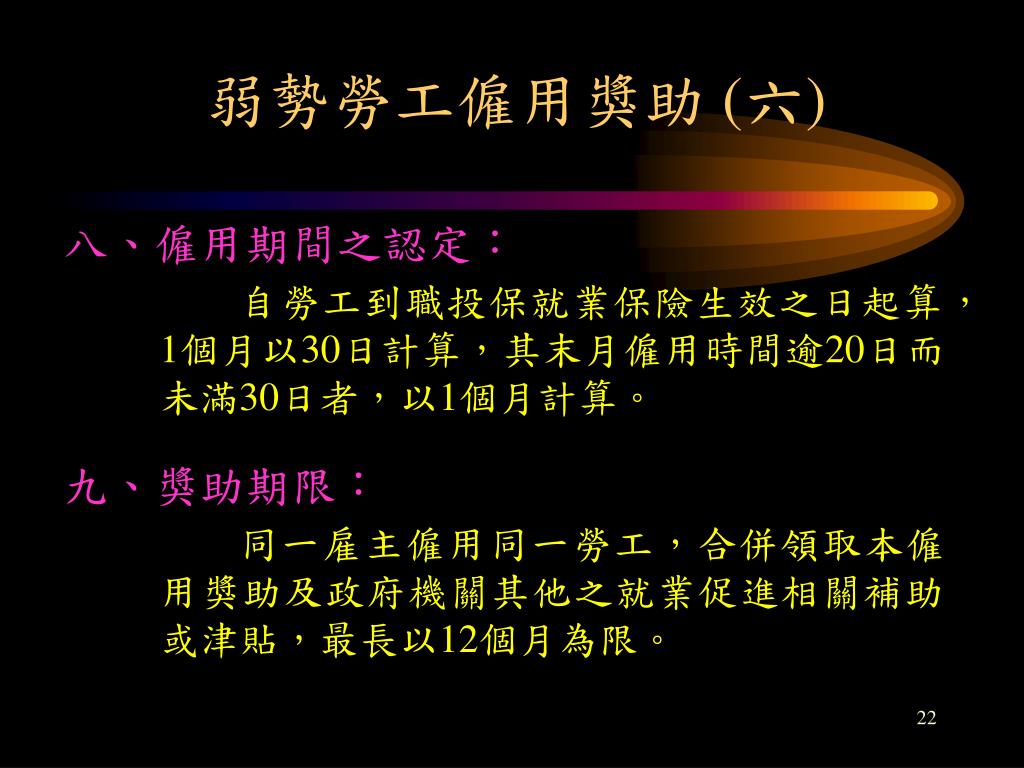 弱勢勞工僱用獎助 (六)

八、僱用期間之認定：

自勞工到職投保就業保險生效之日起算，1個月以30日計算，其末月僱用時間逾20日而未滿30日者，以1個月計算。

九、獎助期限：

同一雇主僱用同一勞工，合併領取本僱用獎助及政府機關其他之就業促進相關補助或津貼，最長以12個月為限。

22